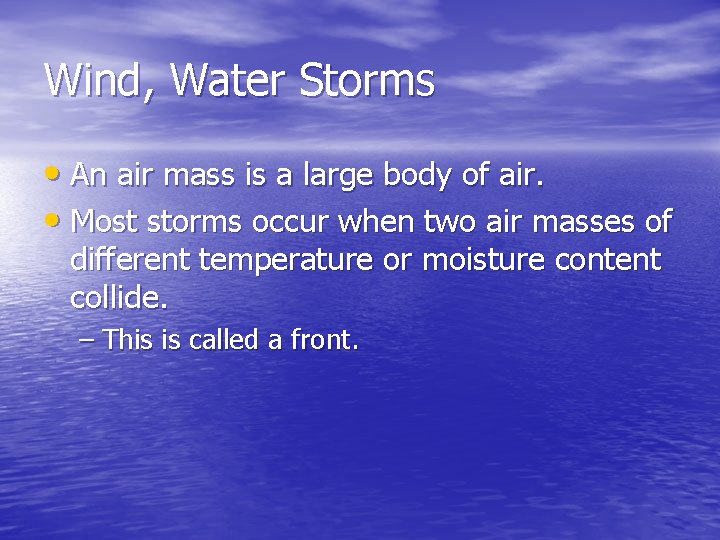 Wind, Water Storms

• An air mass is a large body of air.
• Most storms occur when two air masses of different temperature or moisture content collide.
– This is called a front.